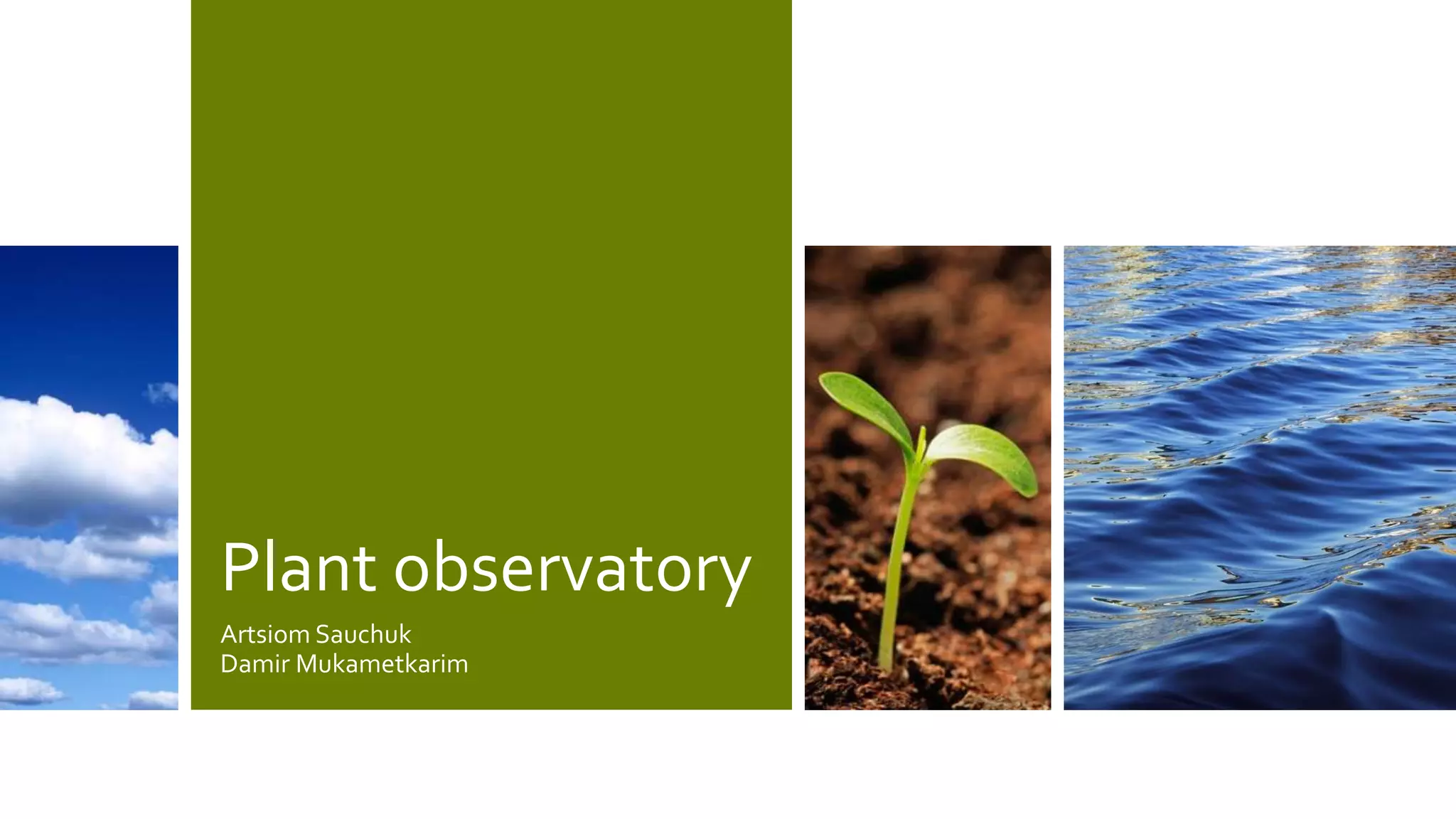 Plant observatory

Artsiom Sauchuk
Damir Mukametkarim